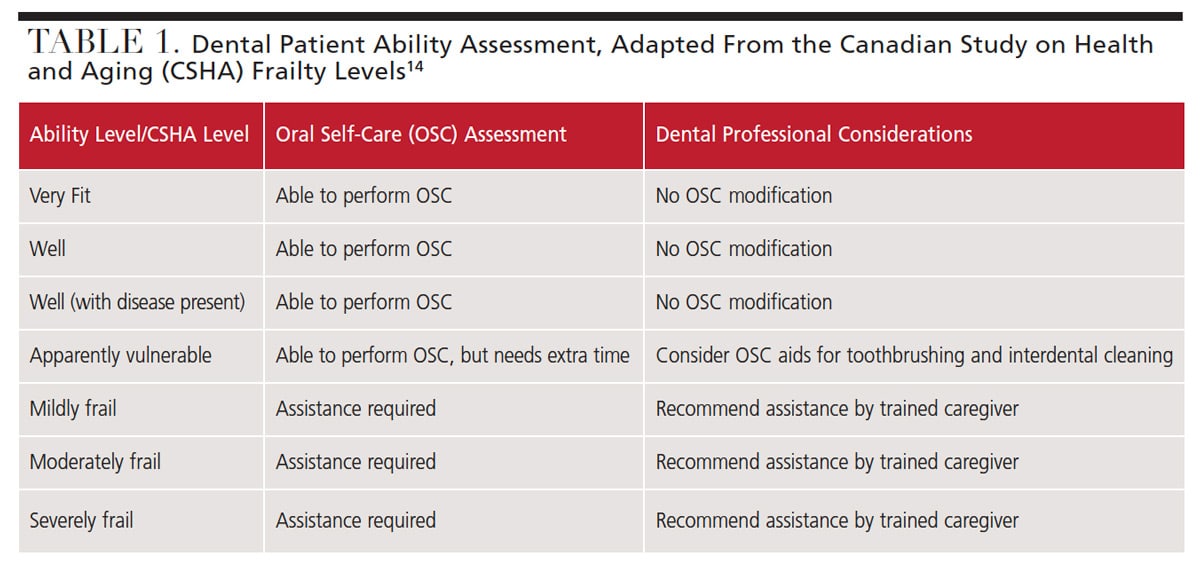 TABLE 1. Dental Patient Ability Assessment, Adapted From the Canadian Study on Health and Aging (CSHA) Frailty Levels$^{14}$

| Ability Level/CSHA Level | Oral Self-Care (OSC) Assessment | Dental Professional Considerations |
|---|---|---|
| Very Fit | Able to perform OSC | No OSC modification |
| Well | Able to perform OSC | No OSC modification |
| Well (with disease present) | Able to perform OSC | No OSC modification |
| Apparently vulnerable | Able to perform OSC, but needs extra time | Consider OSC aids for toothbrushing and interdental cleaning |
| Mildly frail | Assistance required | Recommend assistance by trained caregiver |
| Moderately frail | Assistance required | Recommend assistance by trained caregiver |
| Severely frail | Assistance required | Recommend assistance by trained caregiver |